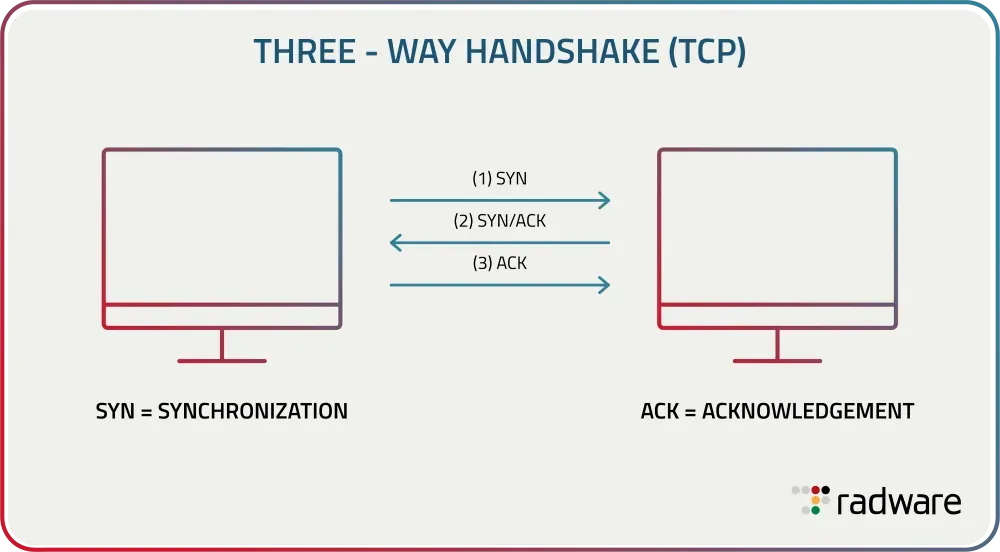 THREE - WAY HANDSHAKE (TCP)

(1) SYN

(2) SYN/ACK

(3) ACK

SYN = SYNCHRONIZATION

ACK = ACKNOWLEDGEMENT

radware